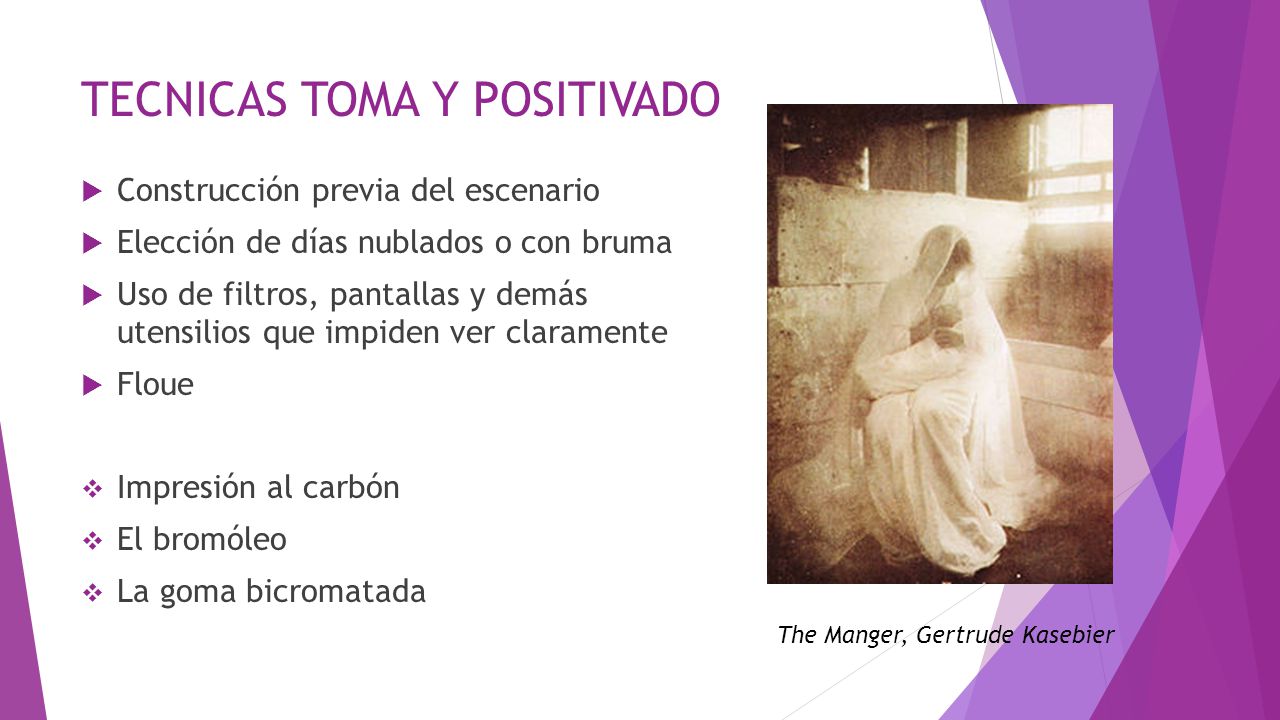 TECNICAS TOMA Y POSITIVADO

Construcción previa del escenario

Elección de días nublados o con bruma

Uso de filtros, pantallas y demás utensilios que impiden ver claramente

Floue

Impresión al carbón

El bromóleo

La goma bicromatada

The Manger, Gertrude Kasebier